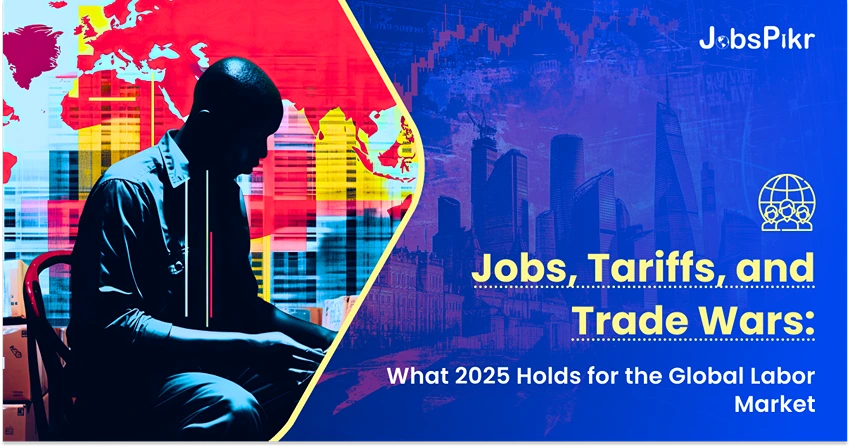 JobsPikr

Jobs, Tariffs, and Trade Wars:

What 2025 Holds for the Global Labor Market